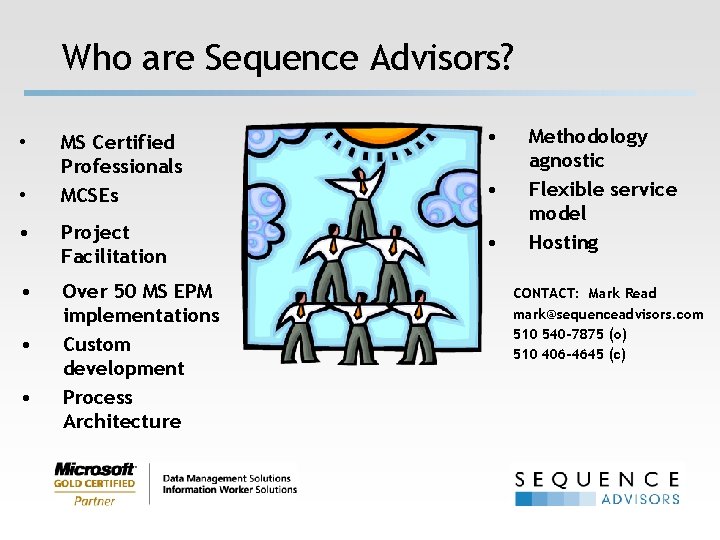 Who are Sequence Advisors?

• MS Certified Professionals
• MCSEs
• Project Facilitation
• Over 50 MS EPM implementations
• Custom development
• Process Architecture

• Methodology agnostic
• Flexible service model
• Hosting

CONTACT: Mark Read
mark@sequenceadvisors.com
510 540-7875 (o)
510 406-4645 (c)

Microsoft GOLD CERTIFIED Partner
Data Management Solutions
Information Worker Solutions

SEQUENCE ADVISORS